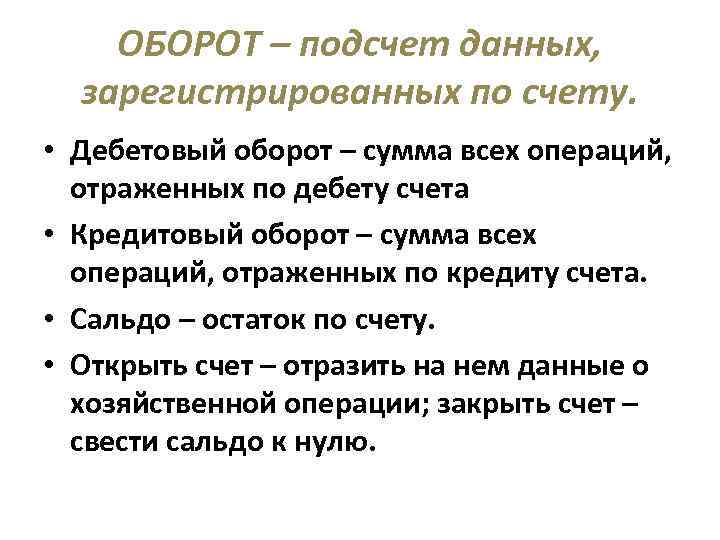 ОБОРОТ – подсчет данных, зарегистрированных по счету.

• Дебетовый оборот – сумма всех операций, отраженных по дебету счета

• Кредитовый оборот – сумма всех операций, отраженных по кредиту счета.

• Сальдо – остаток по счету.

• Открыть счет – отразить на нем данные о хозяйственной операции; закрыть счет – свести сальдо к нулю.